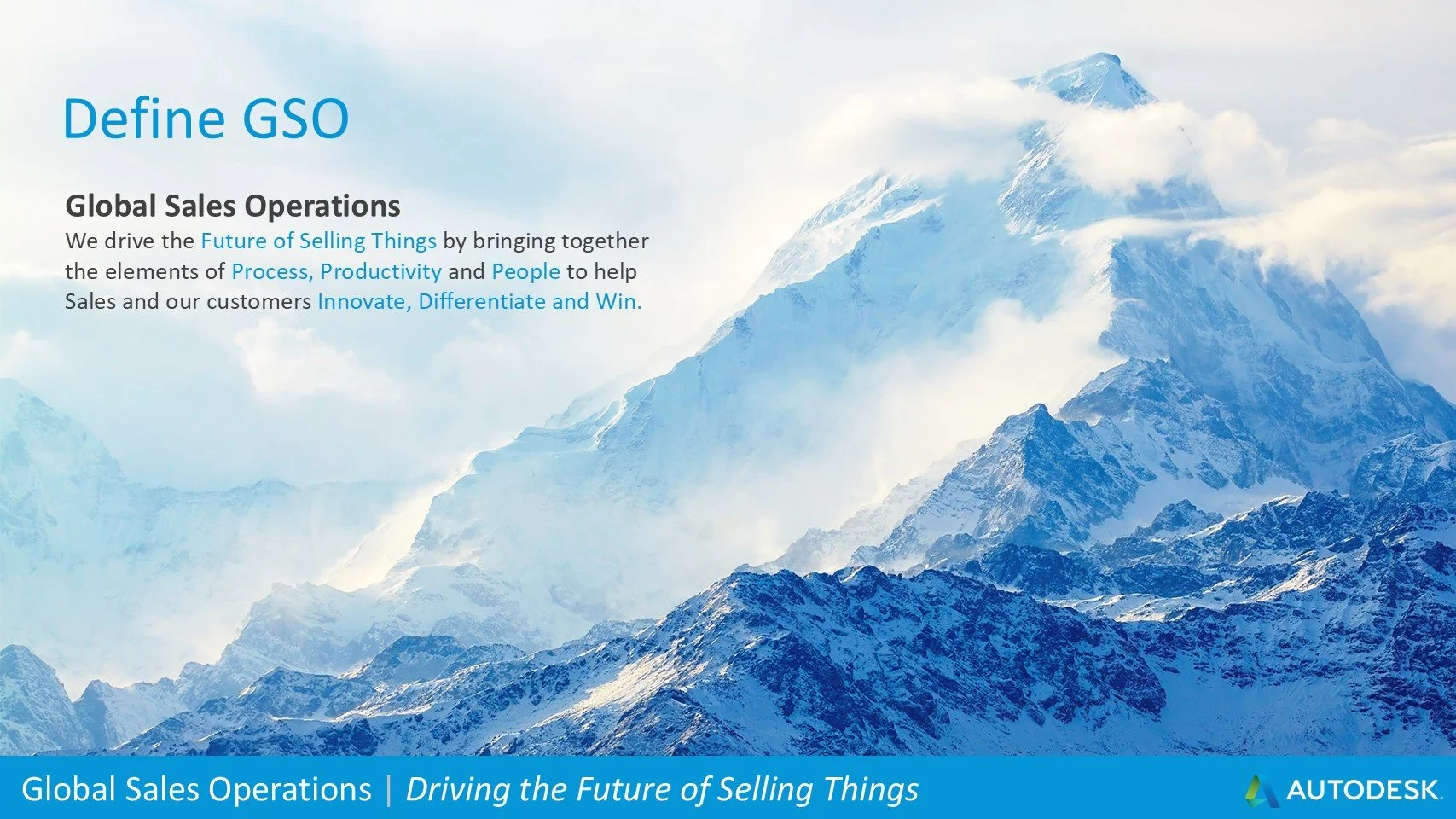 Define GSO

Global Sales Operations
We drive the Future of Selling Things by bringing together the elements of Process, Productivity and People to help Sales and our customers Innovate, Differentiate and Win.

Global Sales Operations | Driving the Future of Selling Things

AUTODESK.